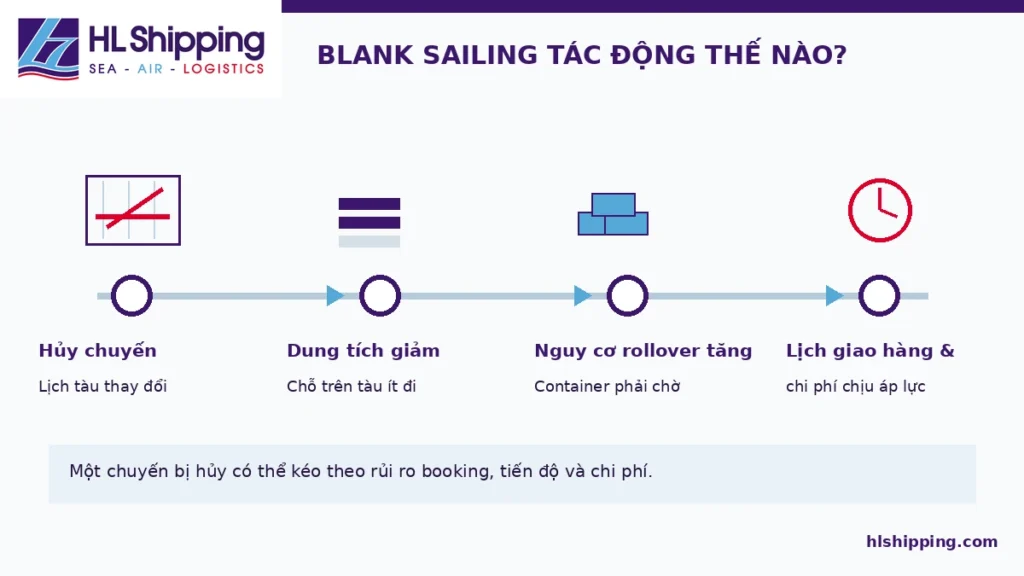 HL Shipping
SEA - AIR - LOGISTICS

BLANK SAILING TÁC ĐỘNG THẾ NÀO?

Hủy chuyến
Lịch tàu thay đổi

Dung tích giảm
Chỗ trên tàu ít đi

Nguy cơ rollover tăng
Container phải chờ

Lịch giao hàng &
chi phí chịu áp lực

Một chuyến bị hủy có thể kéo theo rủi ro booking, tiến độ và chi phí.

hlshipping.com